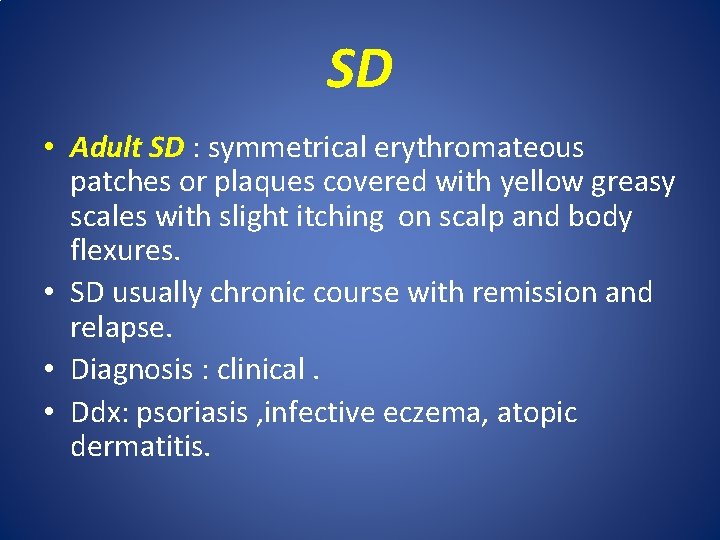 SD

• Adult SD : symmetrical erythromateous patches or plaques covered with yellow greasy scales with slight itching  on scalp and body flexures.
• SD usually chronic course with remission and relapse.
• Diagnosis : clinical .
• Ddx: psoriasis ,infective eczema, atopic dermatitis.